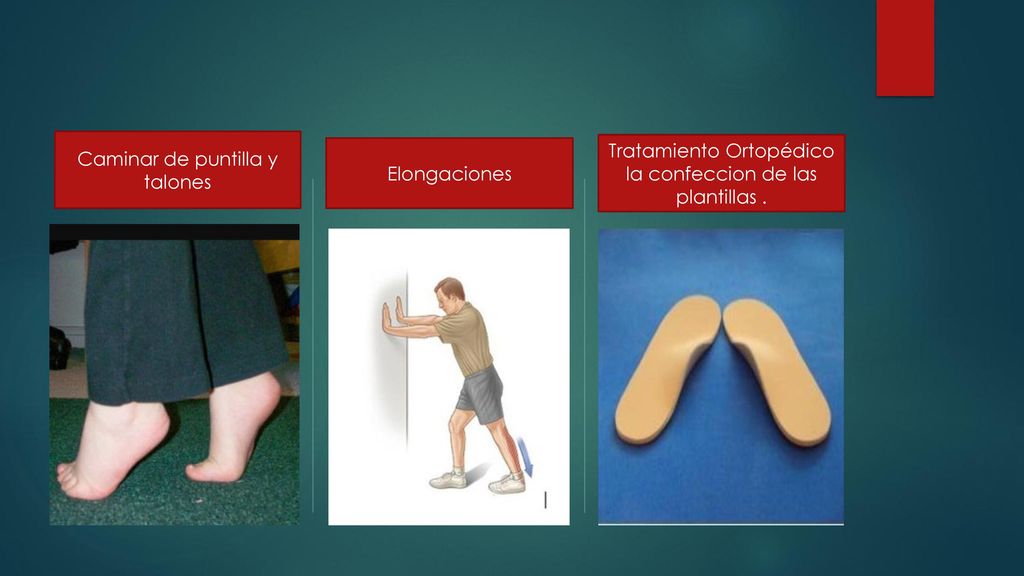 Caminar de puntilla y talones

Elongaciones

Tratamiento Ortopédico la confeccion de las plantillas .